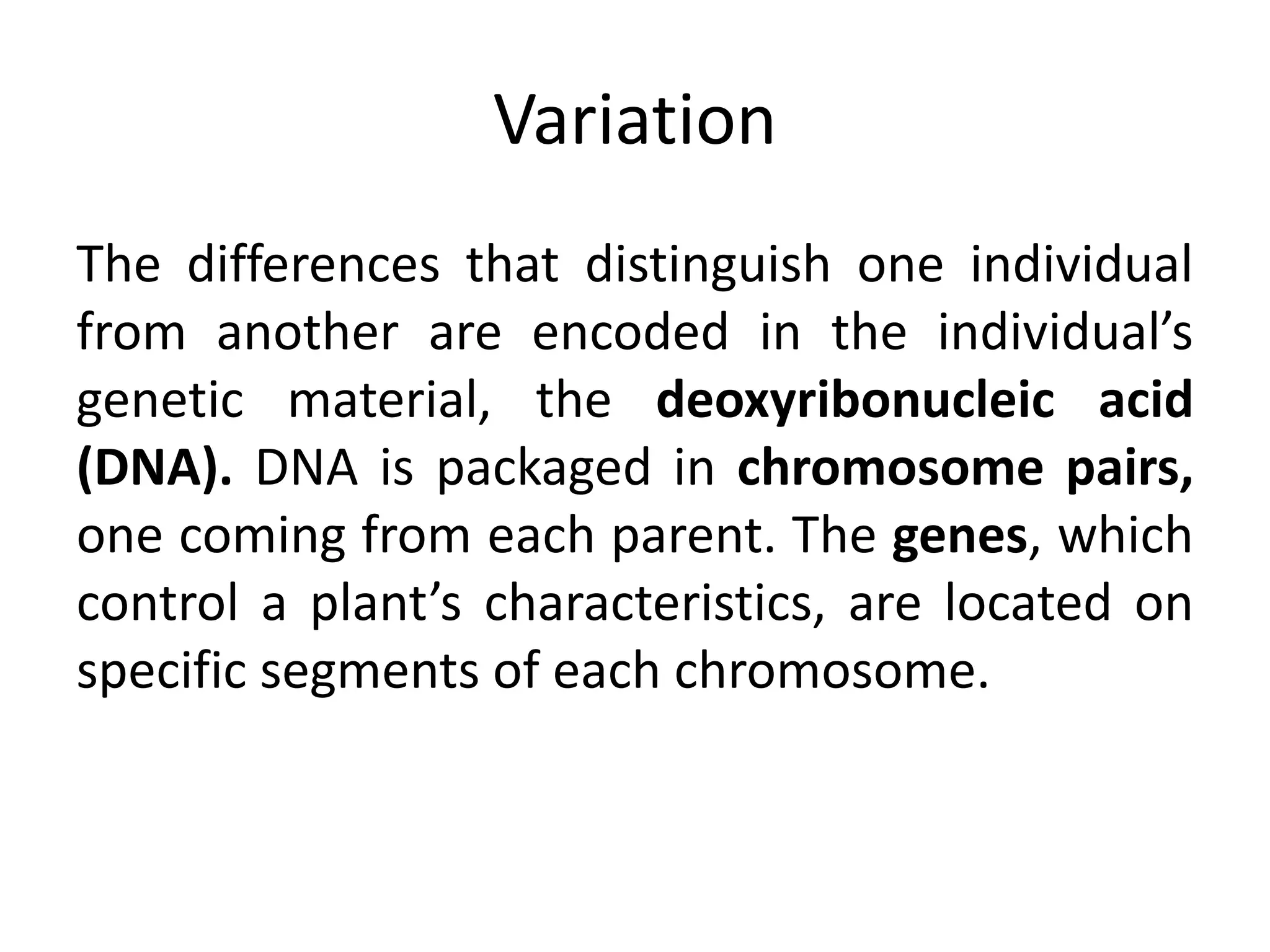 Variation

The differences that distinguish one individual from another are encoded in the individual’s genetic material, the deoxyribonucleic acid (DNA). DNA is packaged in chromosome pairs, one coming from each parent. The genes, which control a plant’s characteristics, are located on specific segments of each chromosome.